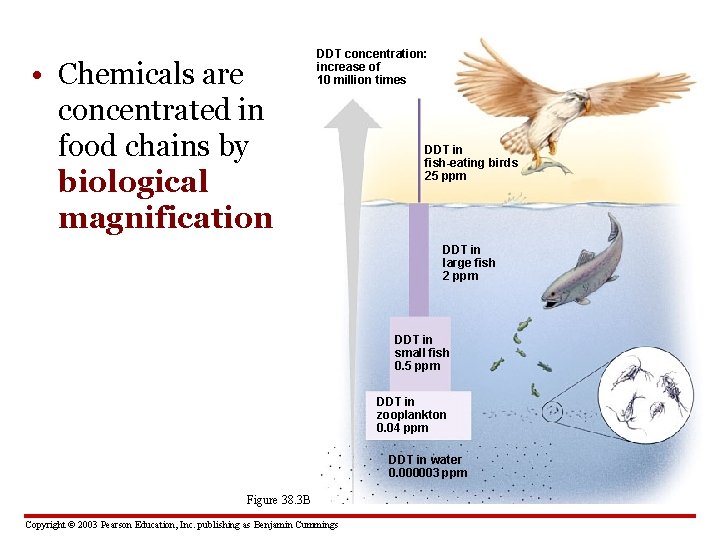 • Chemicals are concentrated in food chains by biological magnification

DDT concentration: increase of 10 million times

DDT in fish-eating birds 25 ppm

DDT in large fish 2 ppm

DDT in small fish 0.5 ppm

DDT in zooplankton 0.04 ppm

DDT in water 0.000003 ppm

Figure 38.3B

Copyright © 2003 Pearson Education, Inc. publishing as Benjamin Cummings